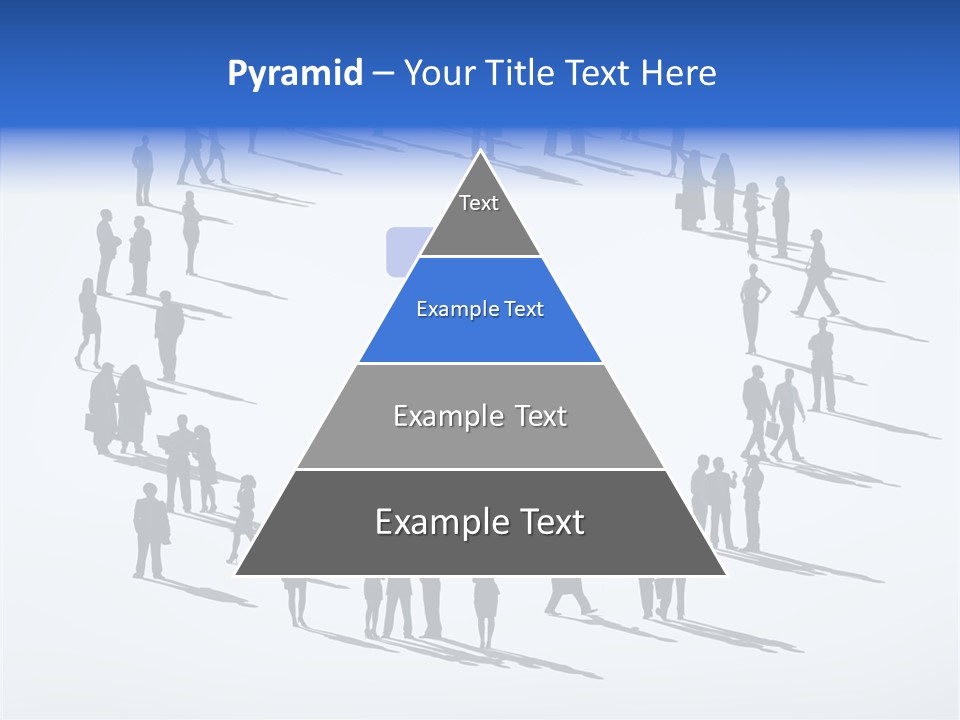 Pyramid – Your Title Text Here

Text

Example Text

Example Text

Example Text